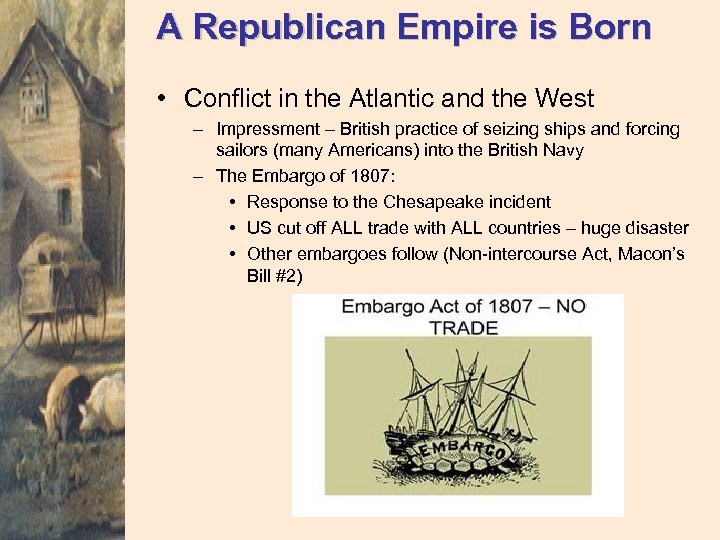 A Republican Empire is Born

• Conflict in the Atlantic and the West

– Impressment – British practice of seizing ships and forcing sailors (many Americans) into the British Navy

– The Embargo of 1807:

• Response to the Chesapeake incident

• US cut off ALL trade with ALL countries – huge disaster

• Other embargoes follow (Non-intercourse Act, Macon's Bill #2)

Embargo Act of 1807 – NO TRADE

EMBARGO